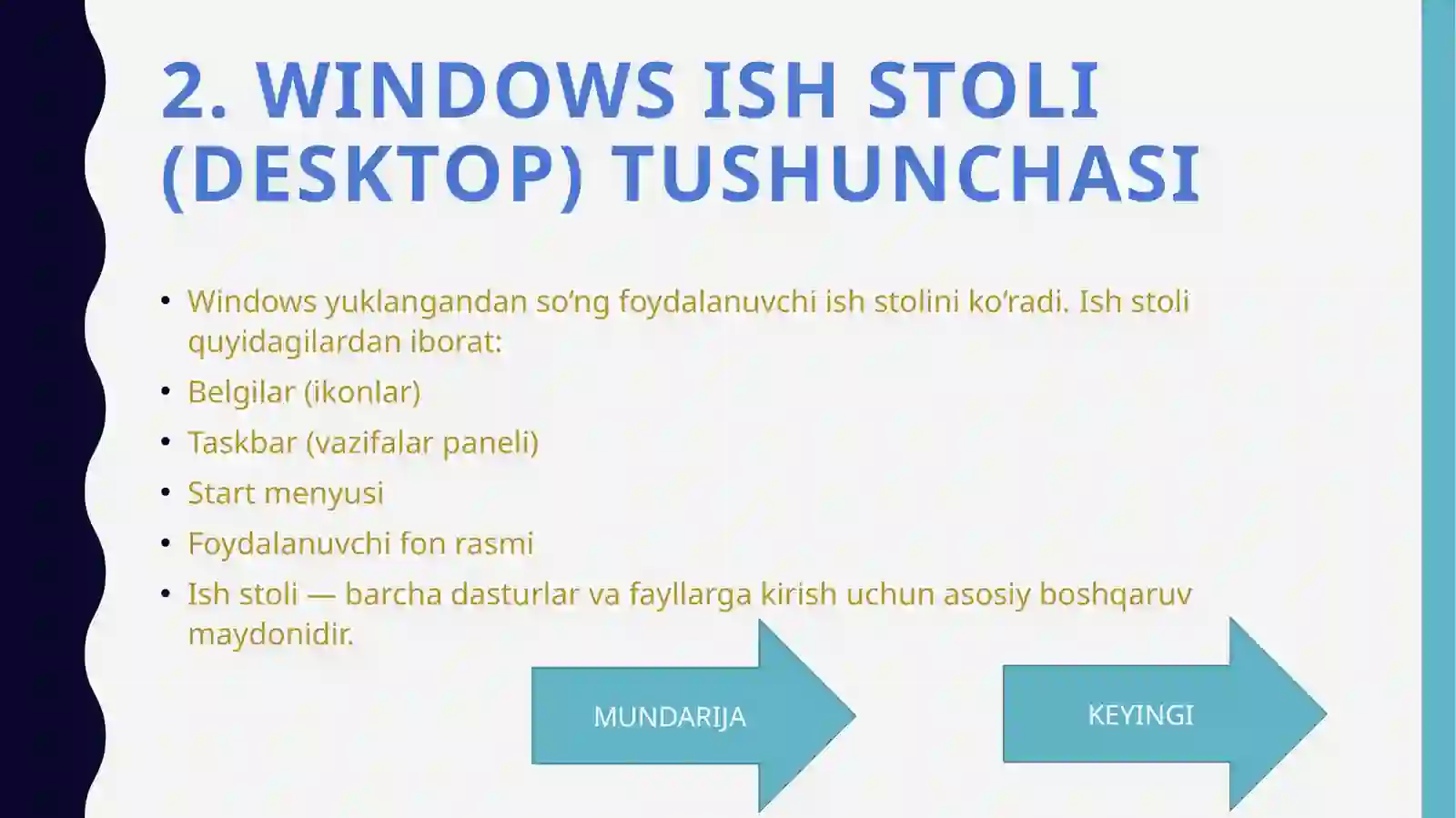 2. WINDOWS ISH STOLI (DESKTOP) TUSHUNCHASI

• Windows yuklangandan so‘ng foydalanuvchi ish stolini ko‘radi. Ish stoli quyidagilardan iborat:
• Belgilar (ikonlar)
• Taskbar (vazifalar paneli)
• Start menyusi
• Foydalanuvchi fon rasmi
• Ish stoli — barcha dasturlar va fayllarga kirish uchun asosiy boshqaruv maydonidir.

MUNDARIJA

KEYINGI